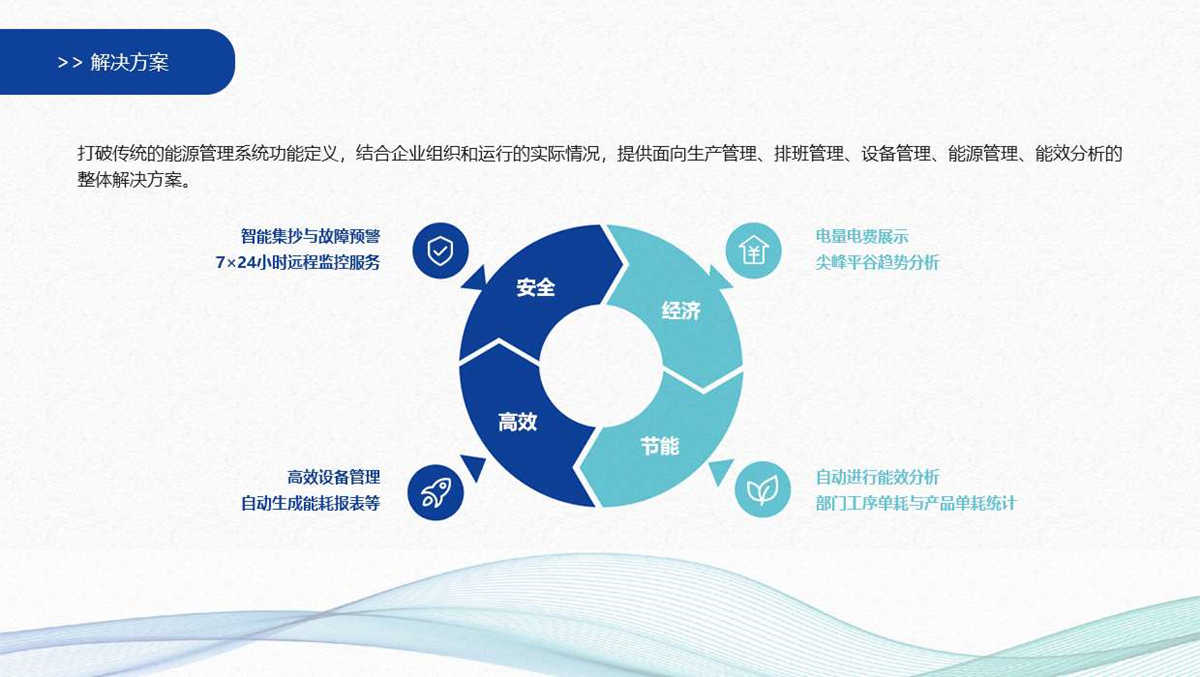 >> 解决方案

打破传统的能源管理系统功能定义，结合企业组织和运行的实际情况，提供面向生产管理、排班管理、设备管理、能源管理、能效分析的整体解决方案。

智能集抄与故障预警
7×24小时远程监控服务

安全

经济

电量电费展示
尖峰平谷趋势分析

高效

节能

高效设备管理
自动生成能耗报表等

自动进行能效分析
部门工序单耗与产品单耗统计